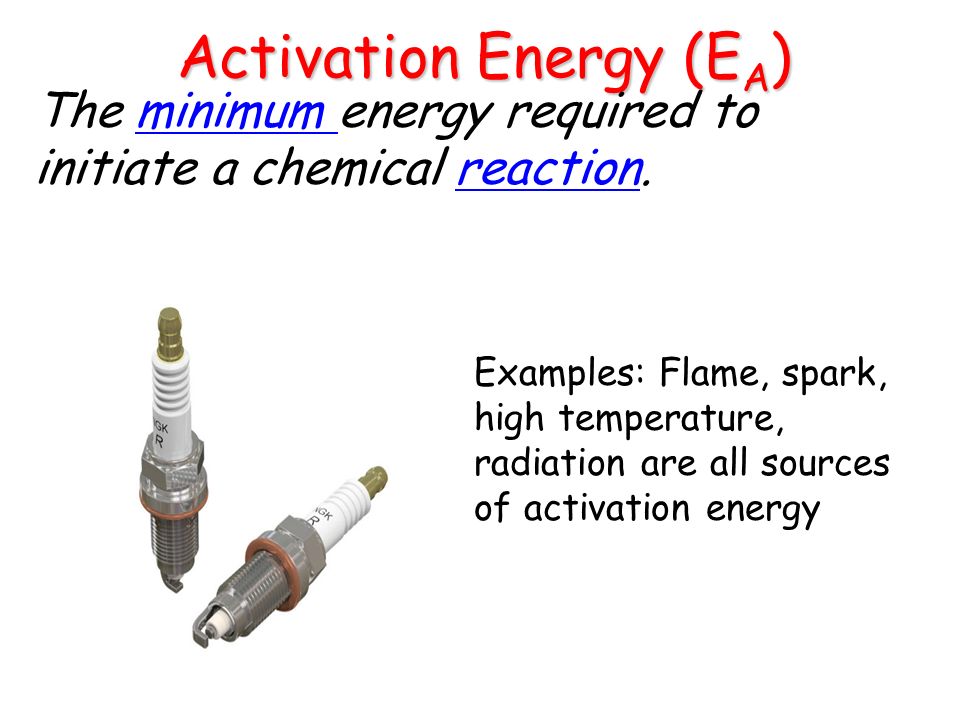 Activation Energy ($E_A$)

The minimum energy required to initiate a chemical reaction.

NGK R

NGK R

Examples: Flame, spark, high temperature, radiation are all sources of activation energy